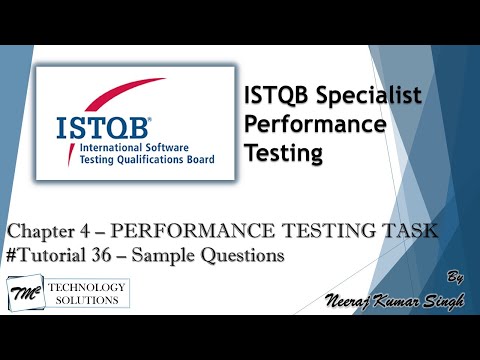 ISTQB®
International Software
Testing Qualifications Board

ISTQB Specialist
Performance
Testing

Chapter 4 – PERFORMANCE TESTING TASK
#Tutorial 36 – Sample Questions

TM²
TECHNOLOGY
SOLUTIONS

By
Neeraj Kumar Singh